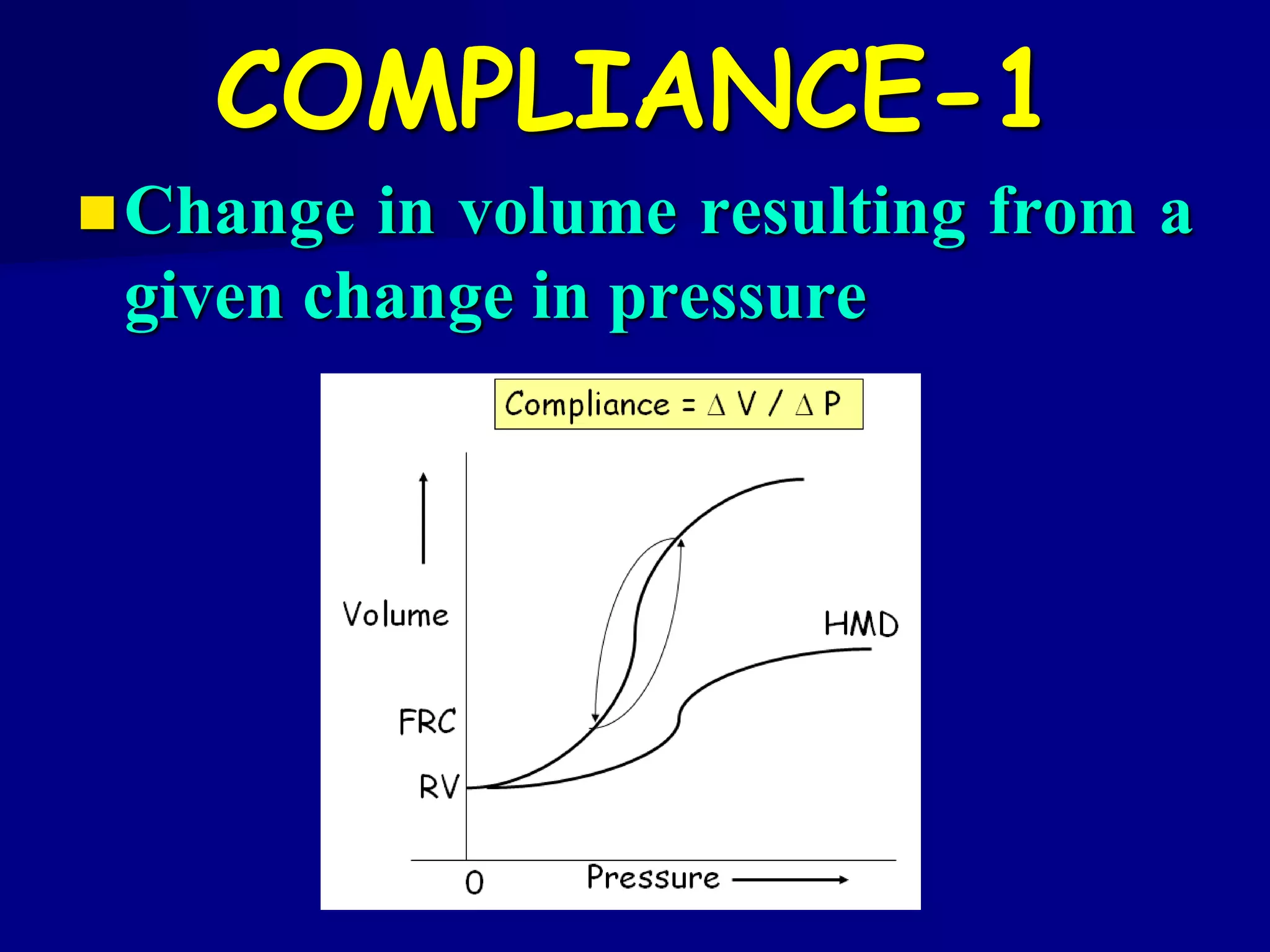 COMPLIANCE-1

Change in volume resulting from a given change in pressure

Compliance = $\Delta V / \Delta P$

Volume

HMD

FRC

RV

0

Pressure